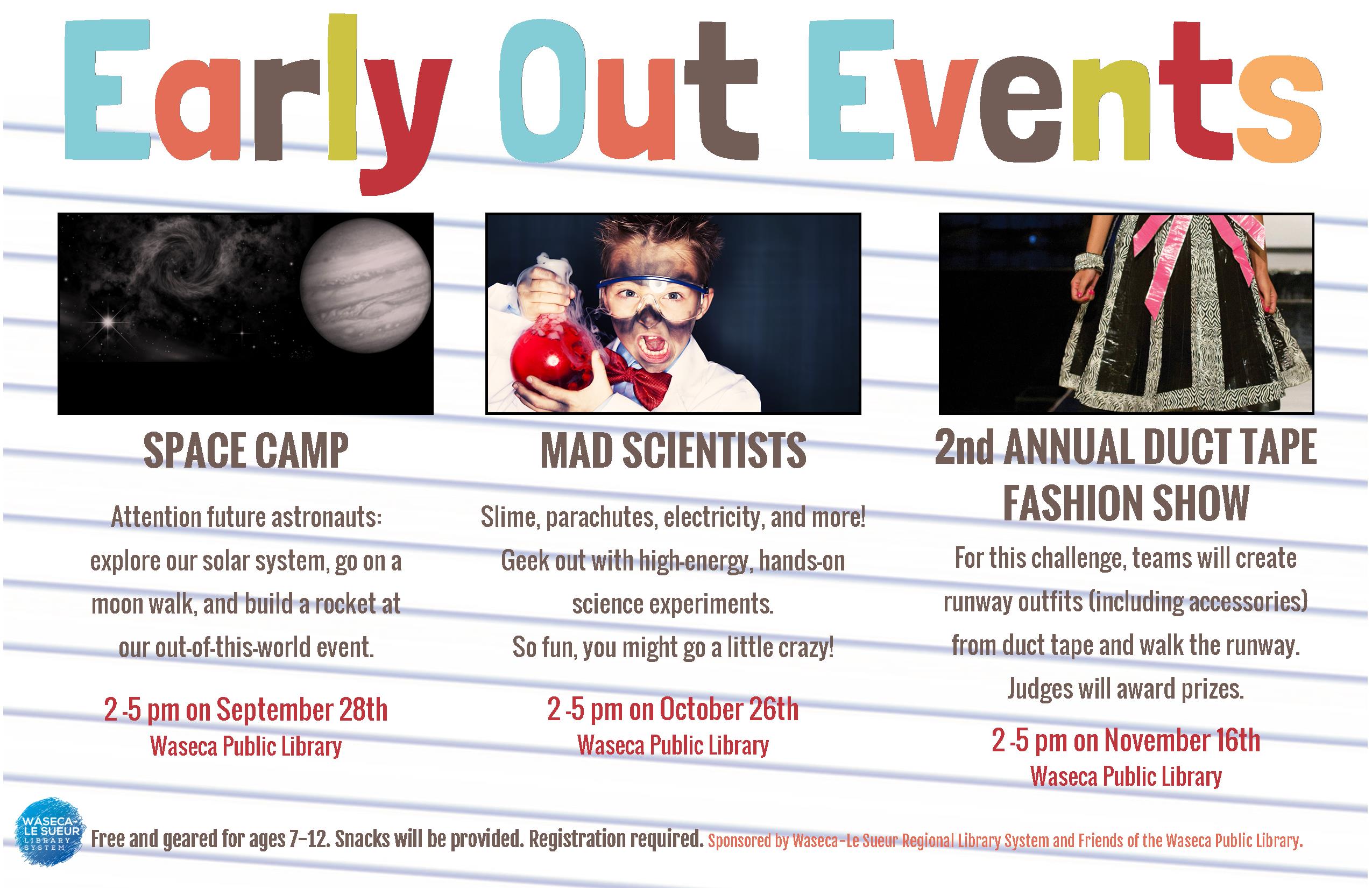 Early Out Events

SPACE CAMP

Attention future astronauts: explore our solar system, go on a moon walk, and build a rocket at our out-of-this-world event.

2 -5 pm on September 28th
Waseca Public Library

MAD SCIENTISTS

Slime, parachutes, electricity, and more! Geek out with high-energy, hands-on science experiments. So fun, you might go a little crazy!

2 -5 pm on October 26th
Waseca Public Library

2nd ANNUAL DUCT TAPE FASHION SHOW

For this challenge, teams will create runway outfits (including accessories) from duct tape and walk the runway. Judges will award prizes.

2 -5 pm on November 16th
Waseca Public Library

WASECA-LE SUEUR LIBRARY SYSTEM

Free and geared for ages 7–12. Snacks will be provided. Registration required. Sponsored by Waseca–Le Sueur Regional Library System and Friends of the Waseca Public Library.